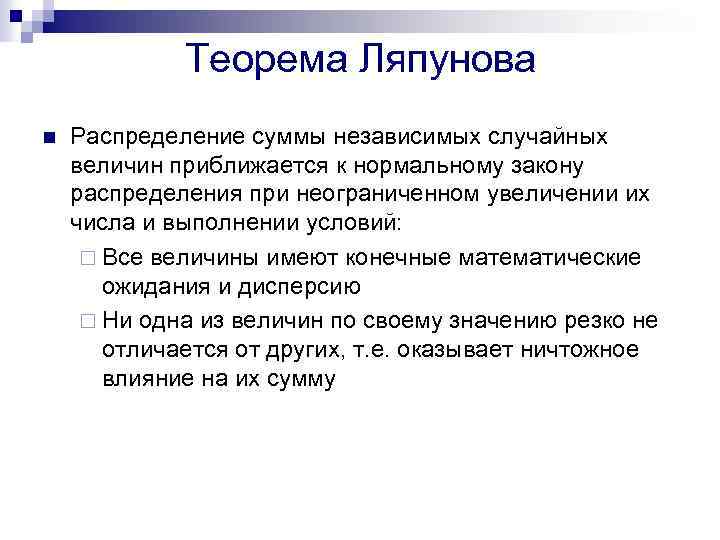 Теорема Ляпунова

Распределение суммы независимых случайных величин приближается к нормальному закону распределения при неограниченном увеличении их числа и выполнении условий:

Все величины имеют конечные математические ожидания и дисперсию

Ни одна из величин по своему значению резко не отличается от других, т.е. оказывает ничтожное влияние на их сумму